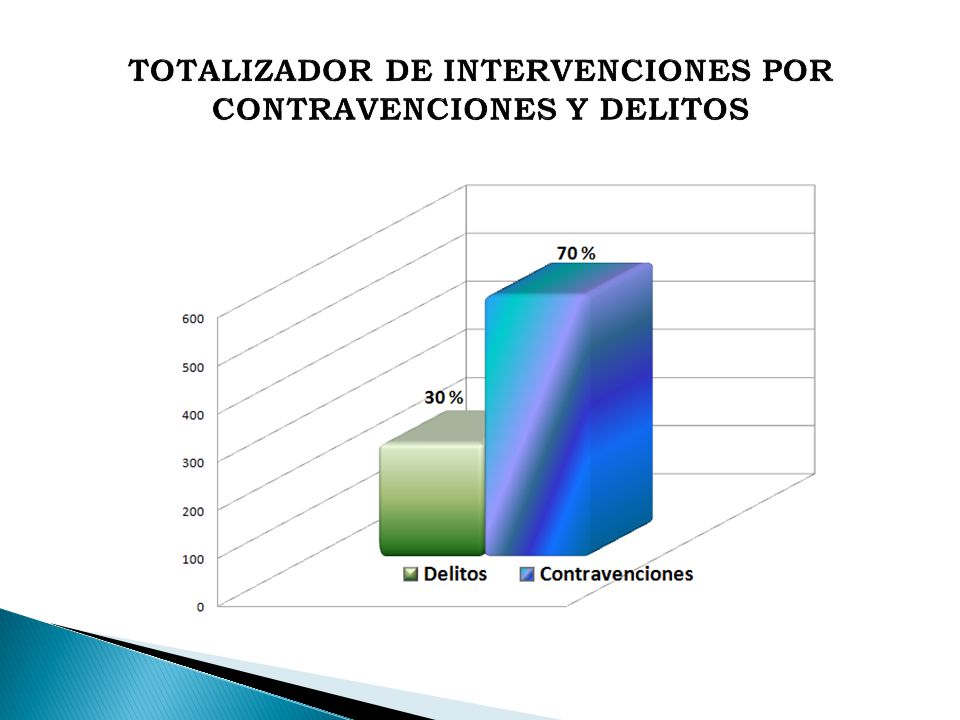 TOTALIZADOR DE INTERVENCIONES POR CONTRAVENCIONES Y DELITOS

600
500
400
300
200
100
0

30 %
70 %

Delitos
Contravenciones